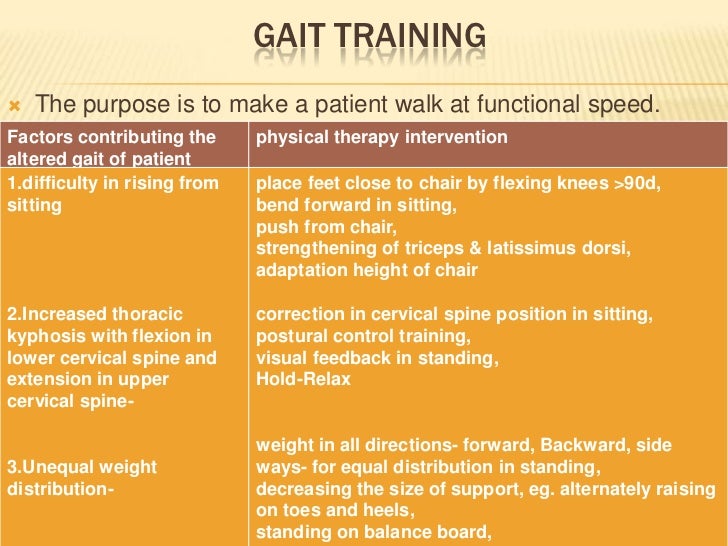 GAIT TRAINING

The purpose is to make a patient walk at functional speed.

| Factors contributing the altered gait of patient | physical therapy intervention |
|---|---|
| 1.difficulty in rising from sitting | place feet close to chair by flexing knees >90d, bend forward in sitting, push from chair, strengthening of triceps & latissimus dorsi, adaptation height of chair |
| 2.Increased thoracic kyphosis with flexion in lower cervical spine and extension in upper cervical spine- | correction in cervical spine position in sitting, postural control training, visual feedback in standing, Hold-Relax |
| 3.Unequal weight distribution- | weight in all directions- forward, Backward, side ways- for equal distribution in standing, decreasing the size of support, eg. alternately raising on toes and heels, standing on balance board, |